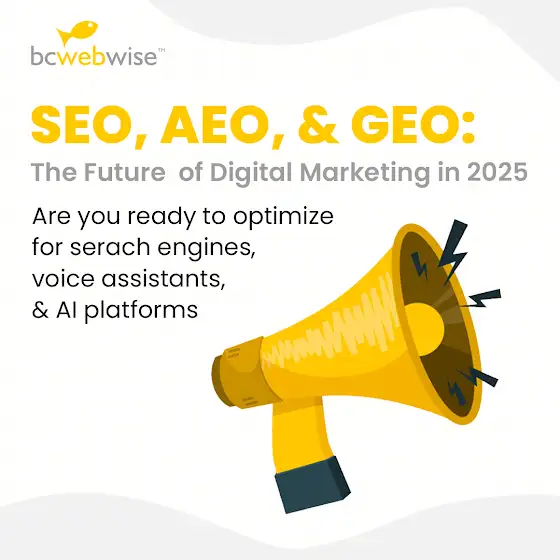 bcwebwise™

SEO, AEO, & GEO:

The Future of Digital Marketing in 2025

Are you ready to optimize for serach engines, voice assistants, & AI platforms